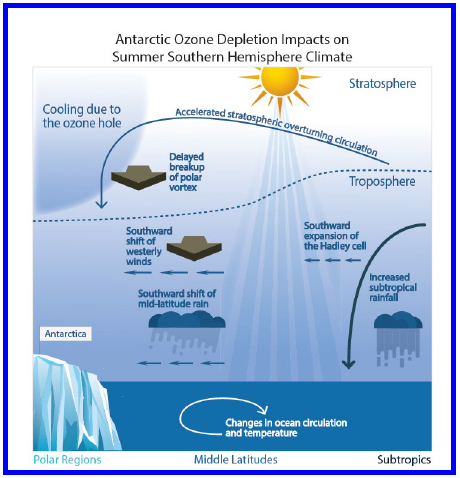 Antarctic Ozone Depletion Impacts on Summer Southern Hemisphere Climate

Stratosphere

Cooling due to the ozone hole

Accelerated stratospheric overturning circulation

Delayed breakup of polar vortex

Troposphere

Southward shift of westerly winds

Southward expansion of the Hadley cell

Increased subtropical rainfall

Southward shift of mid-latitude rain

Antarctica

Changes in ocean circulation and temperature

Polar Regions

Middle Latitudes

Subtropics